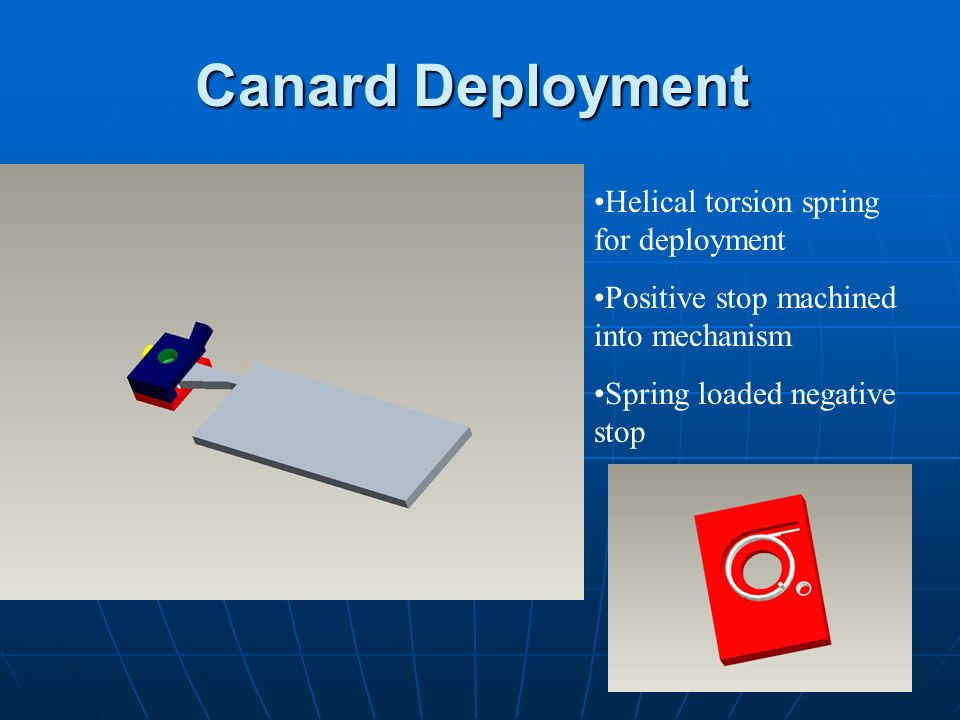 Canard Deployment

•Helical torsion spring for deployment

•Positive stop machined into mechanism

•Spring loaded negative stop